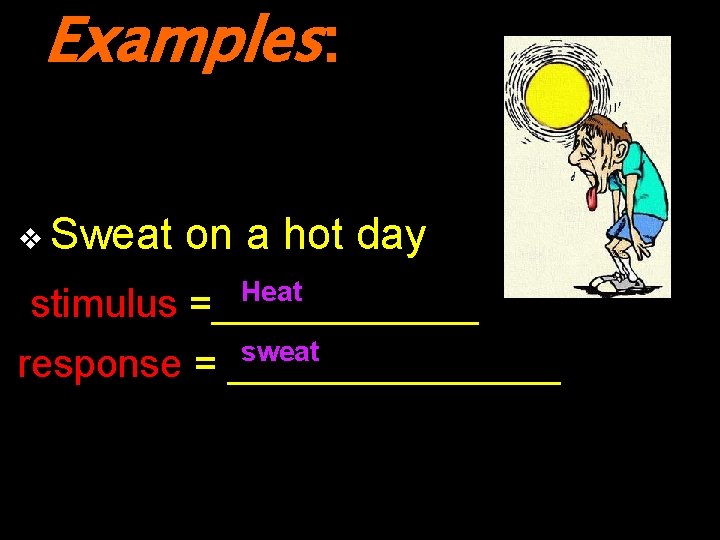 Examples:

❖ Sweat on a hot day

stimulus = Heat

response = sweat